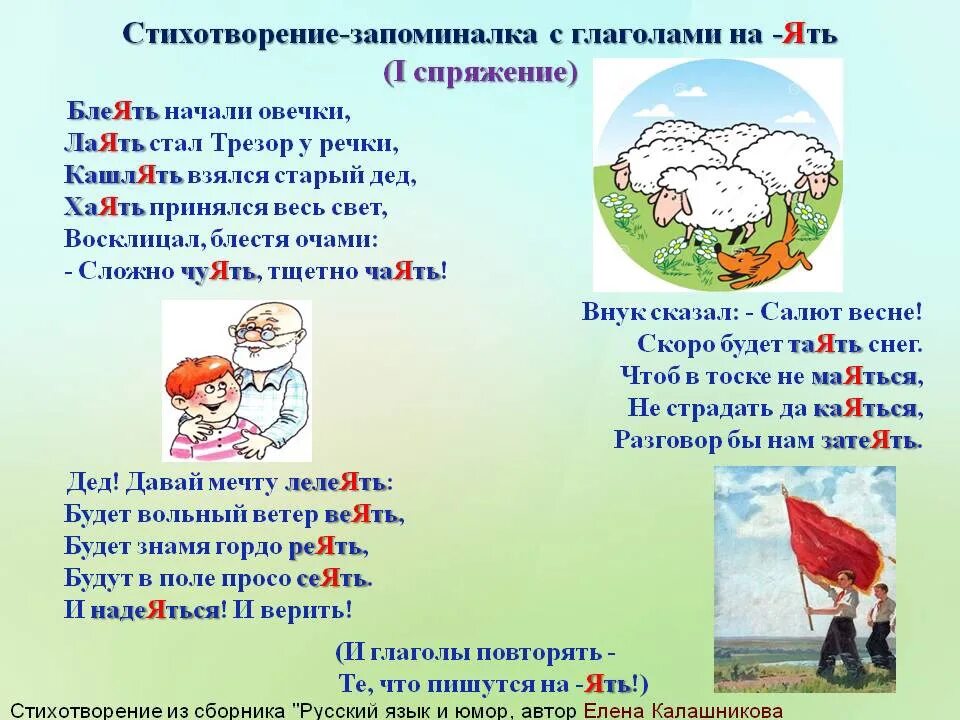 Стихотворение-запоминалка с глаголами на -Ять
(I спряжение)

БлеЯть начали овечки,
ЛаЯть стал Трезор у речки,
КашлЯть взялся старый дед,
ХаЯть принялся весь свет,
Восклицал, блестя очами:
- Сложно чуЯть, тщетно чаЯть!

Внук сказал: - Салют весне!
Скоро будет таЯть снег.
Чтоб в тоске не маЯться,
Не страдать да каЯться,
Разговор бы нам затеЯть.

Дед! Давай мечту лелеЯть:
Будет вольный ветер веЯть,
Будет знамя гордо реЯть,
Будут в поле просо сеЯть.
И надеЯться! И верить!

(И глаголы повторять -
Те, что пишутся на -Ять!)

Стихотворение из сборника "Русский язык и юмор, автор Елена Калашникова